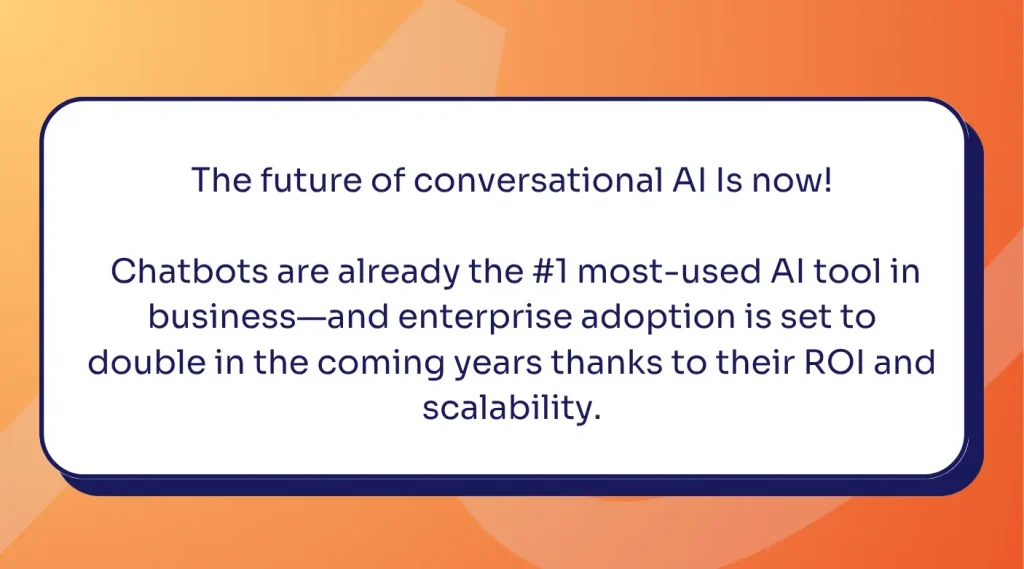 The future of conversational AI Is now!

Chatbots are already the #1 most-used AI tool in business—and enterprise adoption is set to double in the coming years thanks to their ROI and scalability.